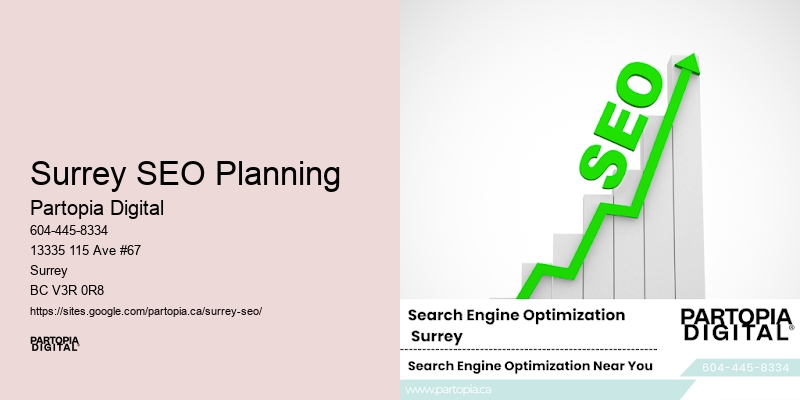 Surrey SEO Planning

Partopia Digital

604-445-8334

13335 115 Ave #67

Surrey

BC V3R 0R8

https://sites.google.com/partopia.ca/surrey-seo/

PARTOPIA DIGITAL

SEO

Search Engine Optimization Surrey

PARTOPIA DIGITAL®

Search Engine Optimization Near You

604-445-8334

www.partopia.ca